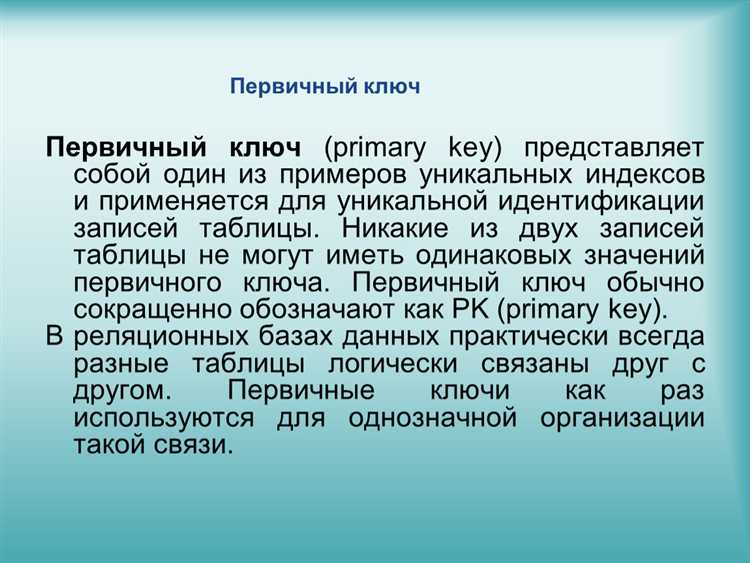 Первичный ключ

Первичный ключ (primary key) представляет собой один из примеров уникальных индексов и применяется для уникальной идентификации записей таблицы. Никакие из двух записей таблицы не могут иметь одинаковых значений первичного ключа. Первичный ключ обычно сокращенно обозначают как PK (primary key).

В реляционных базах данных практически всегда разные таблицы логически связаны друг с другом. Первичные ключи как раз используются для однозначной организации такой связи.